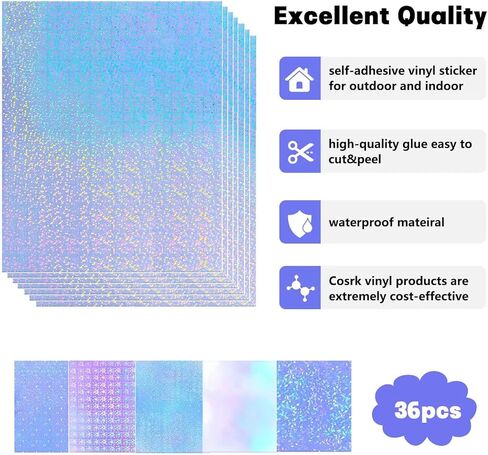 Excellent Quality

self-adhesive vinyl sticker for outdoor and indoor

high-quality glue easy to cut&peel

waterproof mateiral

Cosrk vinyl products are extremely cost-effective

36pcs